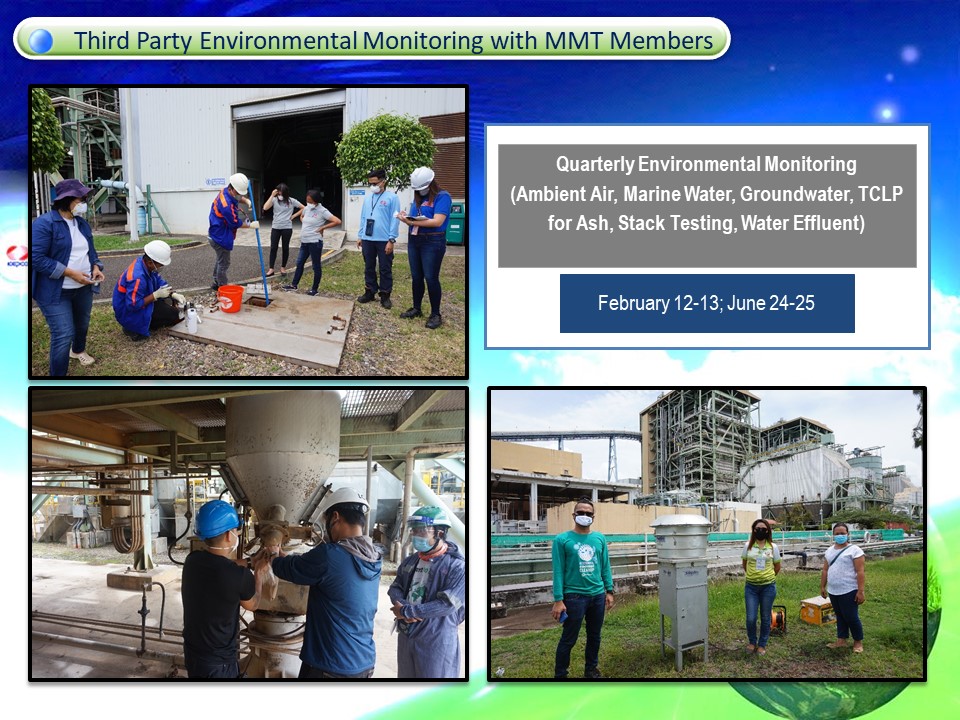 Third Party Environmental Monitoring with MMT Members

Quarterly Environmental Monitoring (Ambient Air, Marine Water, Groundwater, TCLP for Ash, Stack Testing, Water Effluent)

February 12-13; June 24-25